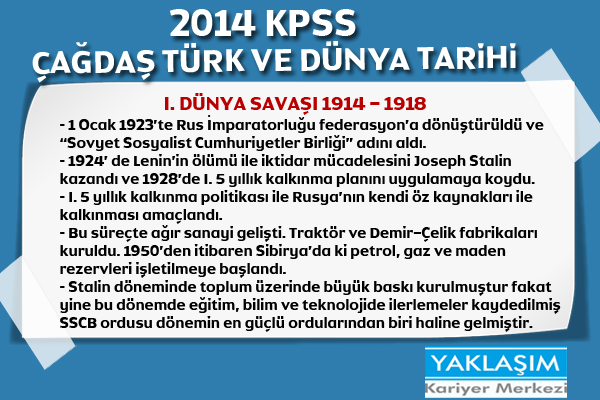 2014 KPSS
ÇAĞDAŞ TÜRK VE DÜNYA TARİHİ

I. DÜNYA SAVAŞI 1914 – 1918

- 1 Ocak 1923'te Rus İmparatorluğu federasyon'a dönüştürüldü ve "Sovyet Sosyalist Cumhuriyetler Birliği" adını aldı.
- 1924' de Lenin'in ölümü ile iktidar mücadelesini Joseph Stalin kazandı ve 1928'de I. 5 yıllık kalkınma planını uygulamaya koydu.
- I. 5 yıllık kalkınma politikası ile Rusya'nın kendi öz kaynakları ile kalkınması amaçlandı.
- Bu süreçte ağır sanayi gelişti. Traktör ve Demir–Çelik fabrikaları kuruldu. 1950'den itibaren Sibirya'da ki petrol, gaz ve maden rezervleri işletilmeye başlandı.
- Stalin döneminde toplum üzerinde büyük baskı kurulmuştur fakat yine bu dönemde eğitim, bilim ve teknolojide ilerlemeler kaydedilmiş SSCB ordusu dönemin en güçlü ordularından biri haline gelmiştir.

YAKLAŞIM
Kariyer Merkezi